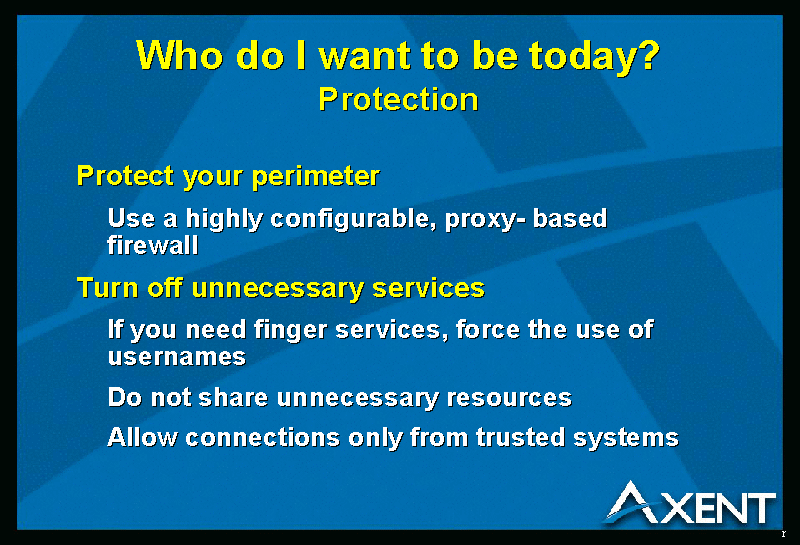 Who do I want to be today?
Protection

Protect your perimeter

Use a highly configurable, proxy- based firewall

Turn off unnecessary services

If you need finger services, force the use of usernames

Do not share unnecessary resources

Allow connections only from trusted systems

AXENT